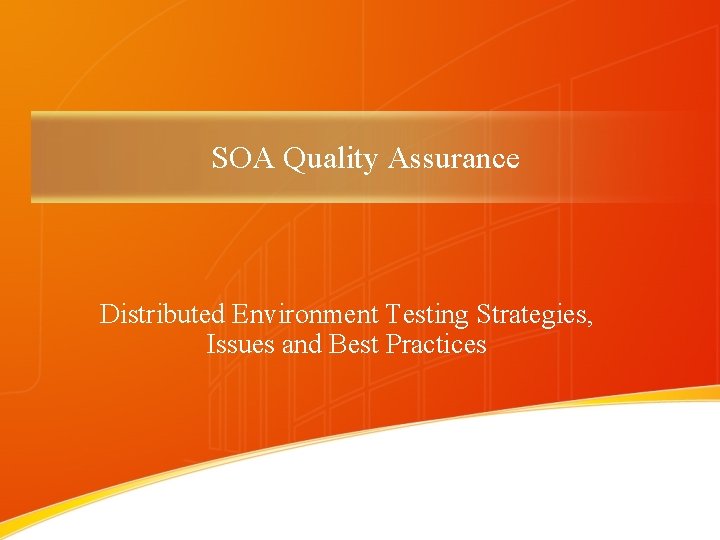 SOA Quality Assurance

Distributed Environment Testing Strategies, Issues and Best Practices